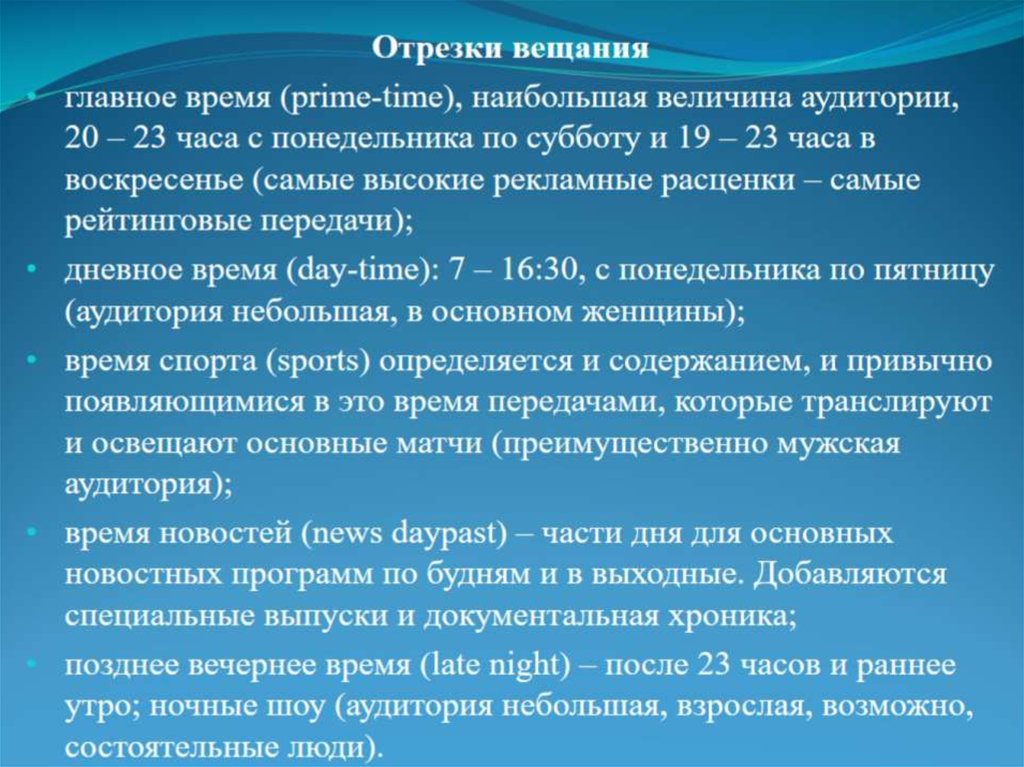 Отрезки вещания

• главное время (prime-time), наибольшая величина аудитории, 20 – 23 часа с понедельника по субботу и 19 – 23 часа в воскресенье (самые высокие рекламные расценки – самые рейтинговые передачи);

• дневное время (day-time): 7 – 16:30, с понедельника по пятницу (аудитория небольшая, в основном женщины);

• время спорта (sports) определяется и содержанием, и привычно появляющимися в это время передачами, которые транслируют и освещают основные матчи (преимущественно мужская аудитория);

• время новостей (news daypast) – части дня для основных новостных программ по будням и в выходные. Добавляются специальные выпуски и документальная хроника;

• позднее вечернее время (late night) – после 23 часов и раннее утро; ночные шоу (аудитория небольшая, взрослая, возможно, состоятельные люди).